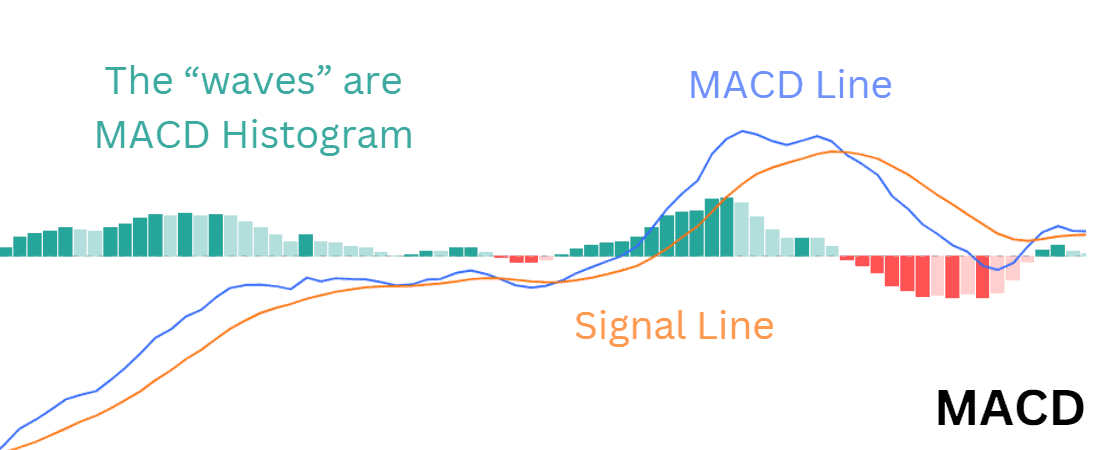 The “waves” are MACD Histogram

MACD Line

Signal Line

MACD